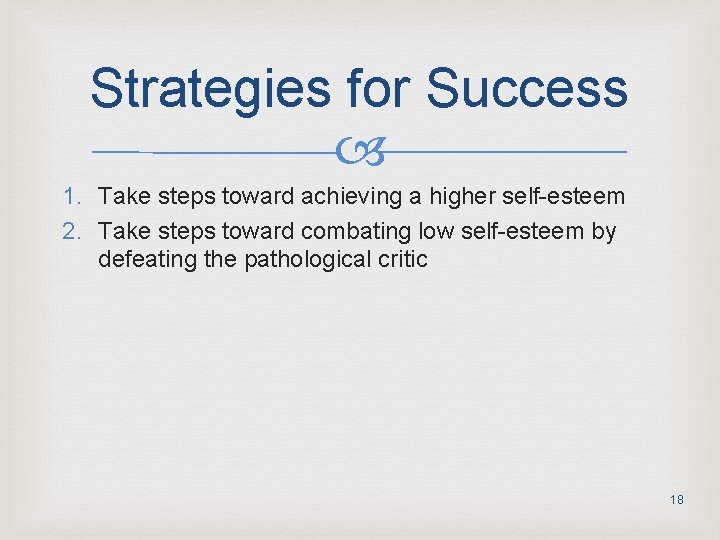 Strategies for Success

1. Take steps toward achieving a higher self-esteem
2. Take steps toward combating low self-esteem by defeating the pathological critic

18